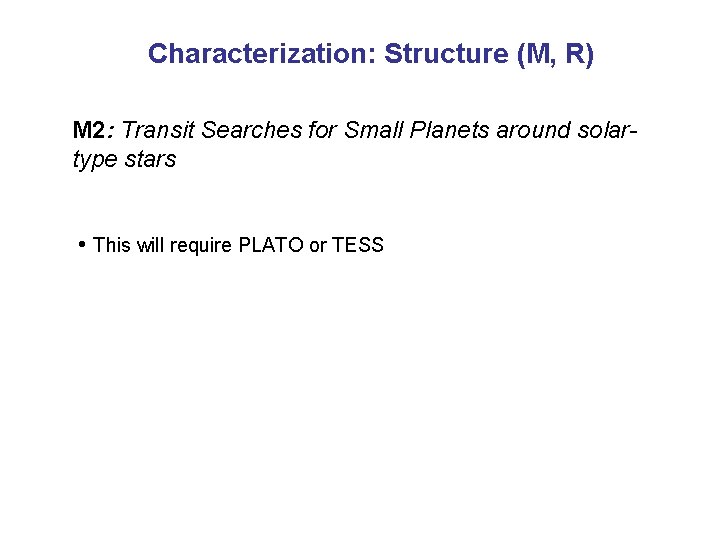 Characterization: Structure (M, R)

M2: Transit Searches for Small Planets around solar-type stars

• This will require PLATO or TESS